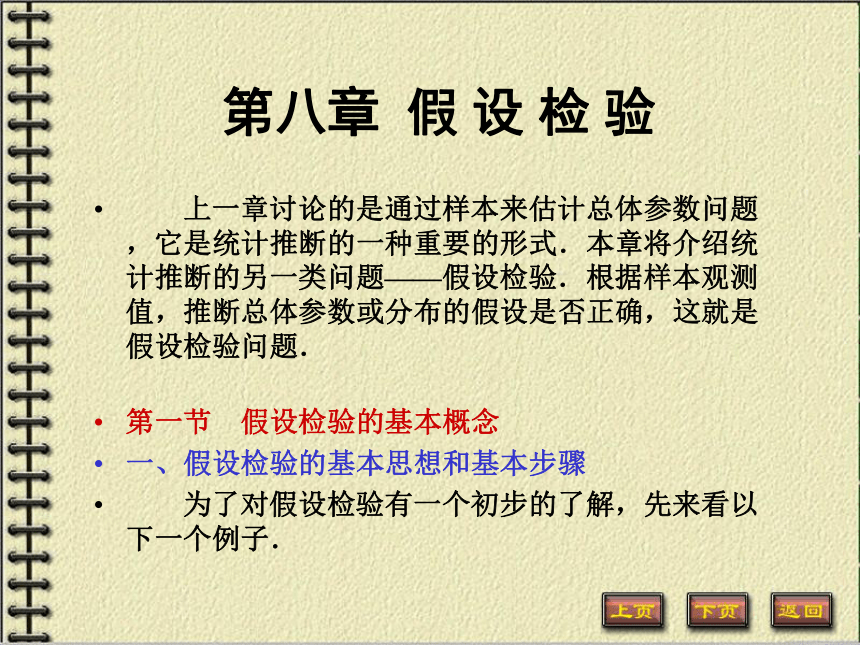 第八章 假 设 检 验

• 上一章讨论的是通过样本来估计总体参数问题，它是统计推断的一种重要的形式．本章将介绍统计推断的另一类问题——假设检验．根据样本观测值，推断总体参数或分布的假设是否正确，这就是假设检验问题．

• 第一节 假设检验的基本概念

• 一、假设检验的基本思想和基本步骤

• 为了对假设检验有一个初步的了解，先来看以下一个例子．

上页 下页 返回